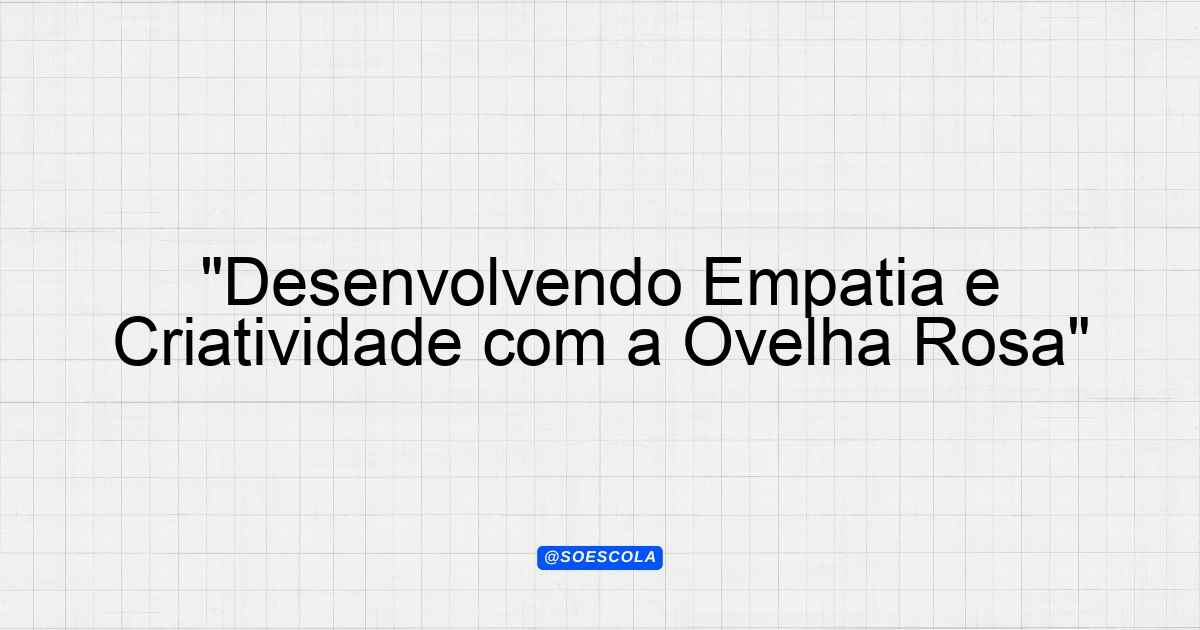 "Desenvolvendo Empatia e Criatividade com a Ovelha Rosa"

@SOESCOLA